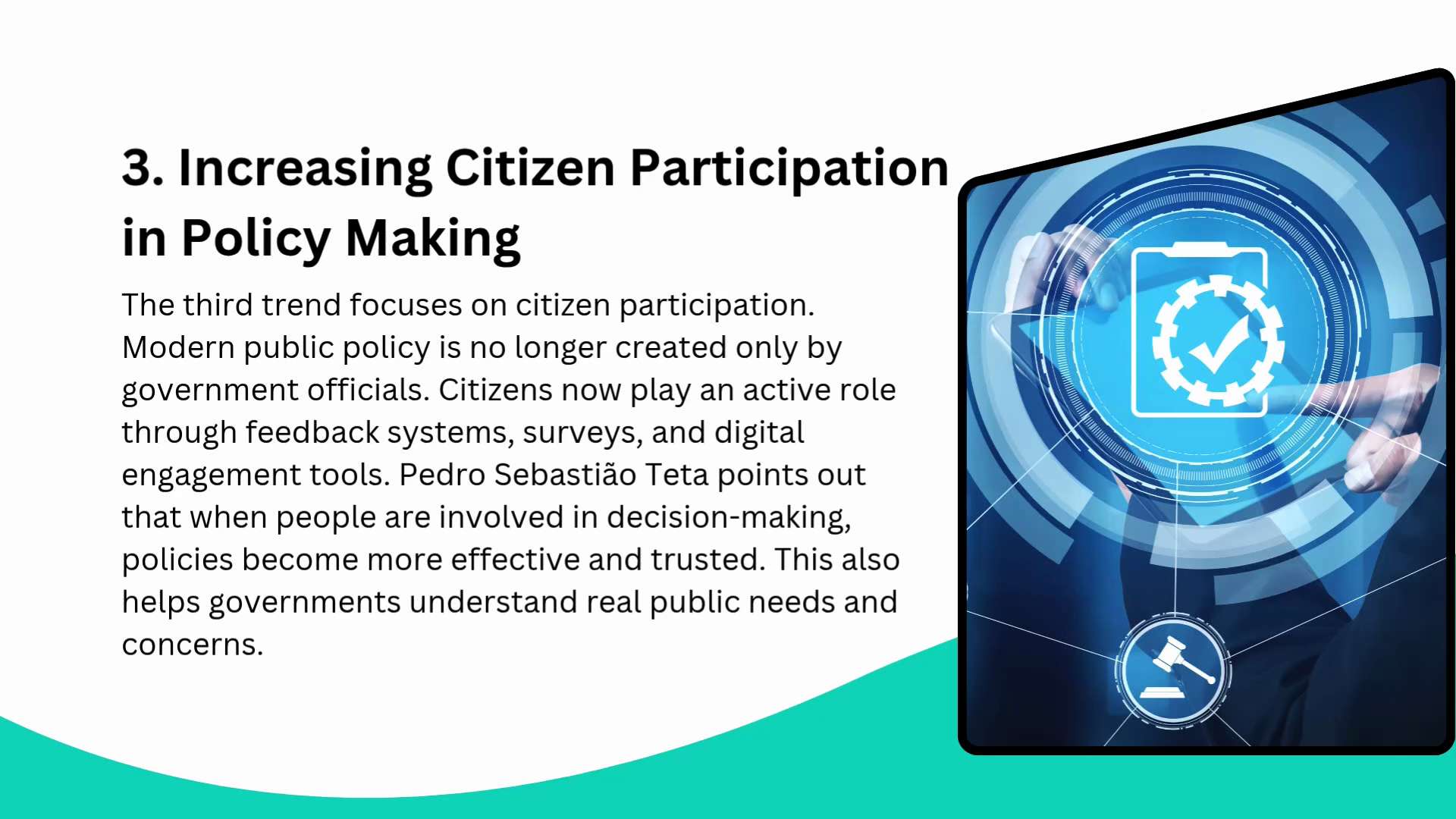 3. Increasing Citizen Participation in Policy Making

The third trend focuses on citizen participation. Modern public policy is no longer created only by government officials. Citizens now play an active role through feedback systems, surveys, and digital engagement tools. Pedro Sebastião Teta points out that when people are involved in decision-making, policies become more effective and trusted. This also helps governments understand real public needs and concerns.